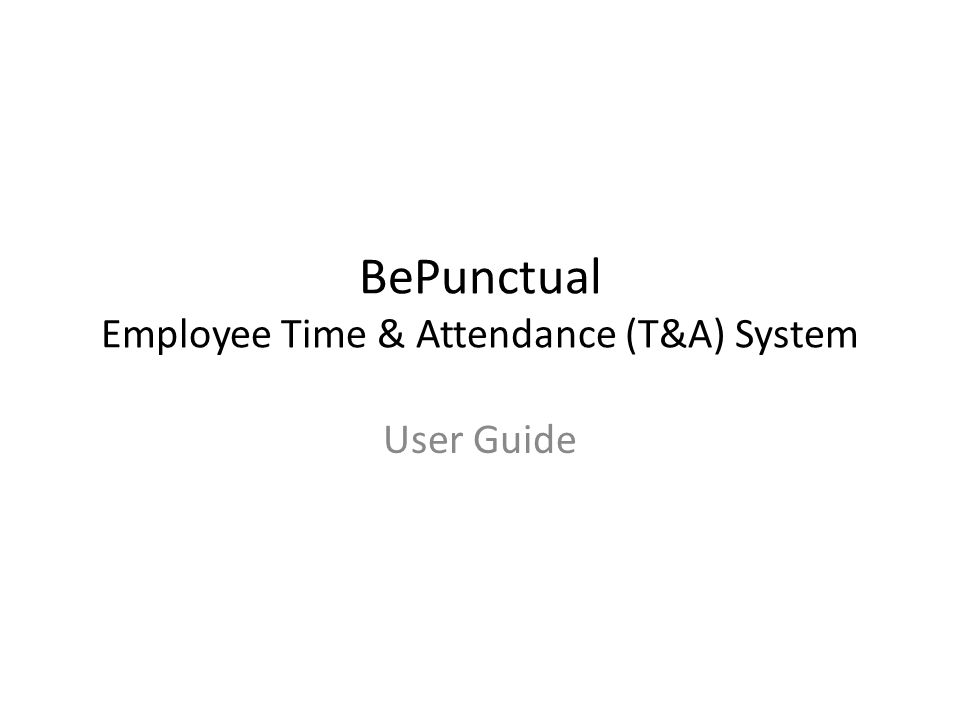 BePunctual
Employee Time & Attendance (T&A) System

User Guide